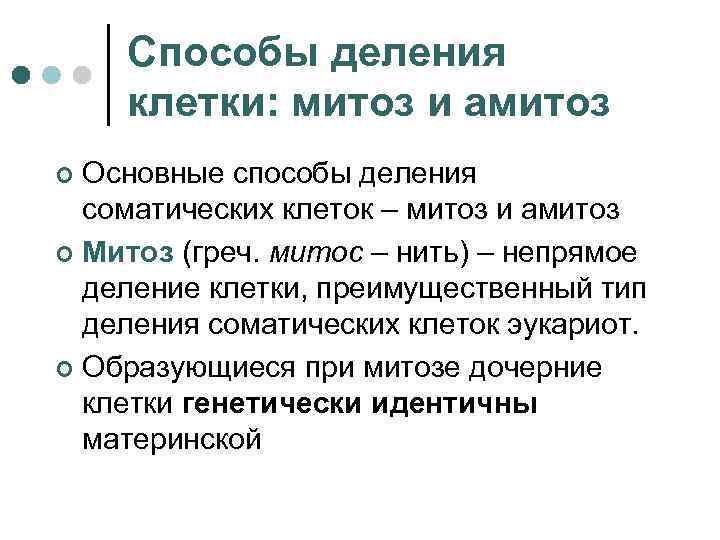 Способы деления клетки: митоз и амитоз

Основные способы деления соматических клеток – митоз и амитоз

Митоз (греч. митос – нить) – непрямое деление клетки, преимущественный тип деления соматических клеток эукариот.

Образующиеся при митозе дочерние клетки генетически идентичны материнской